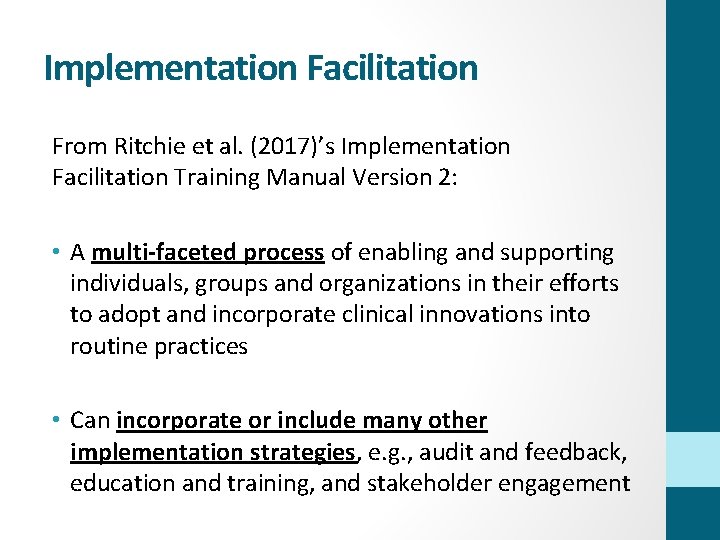 Implementation Facilitation

From Ritchie et al. (2017)’s Implementation Facilitation Training Manual Version 2:

• A multi-faceted process of enabling and supporting individuals, groups and organizations in their efforts to adopt and incorporate clinical innovations into routine practices

• Can incorporate or include many other implementation strategies, e.g., audit and feedback, education and training, and stakeholder engagement